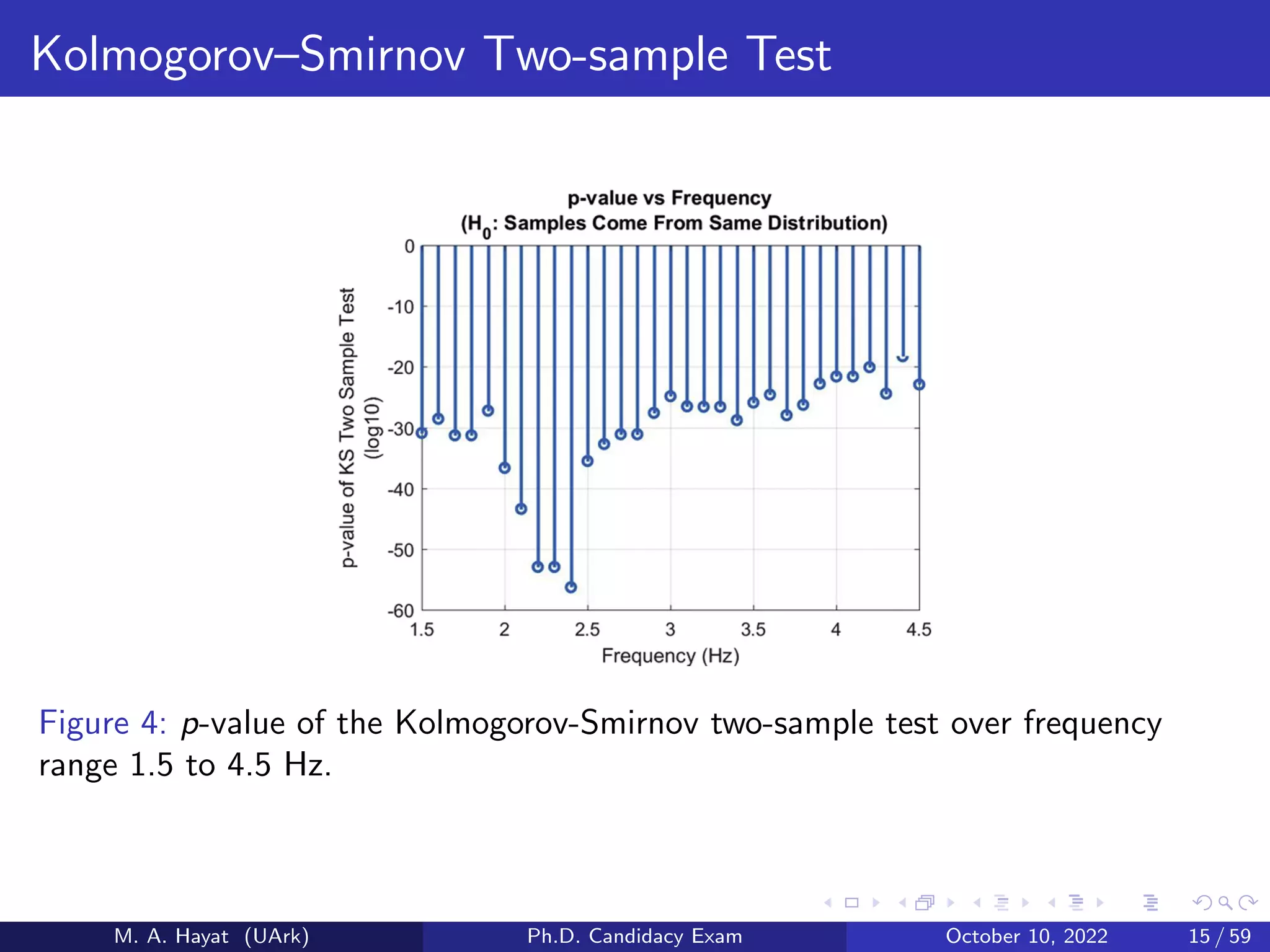 Kolmogorov–Smirnov Two-sample Test

p-value vs Frequency
($H_0$: Samples Come From Same Distribution)

p-value of KS Two Sample Test (log10)

0
-10
-20
-30
-40
-50
-60

1.5
2
2.5
3
3.5
4
4.5

Frequency (Hz)

Figure 4: $p$-value of the Kolmogorov-Smirnov two-sample test over frequency range 1.5 to 4.5 Hz.

M. A. Hayat (UArk) Ph.D. Candidacy Exam October 10, 2022 15 / 59